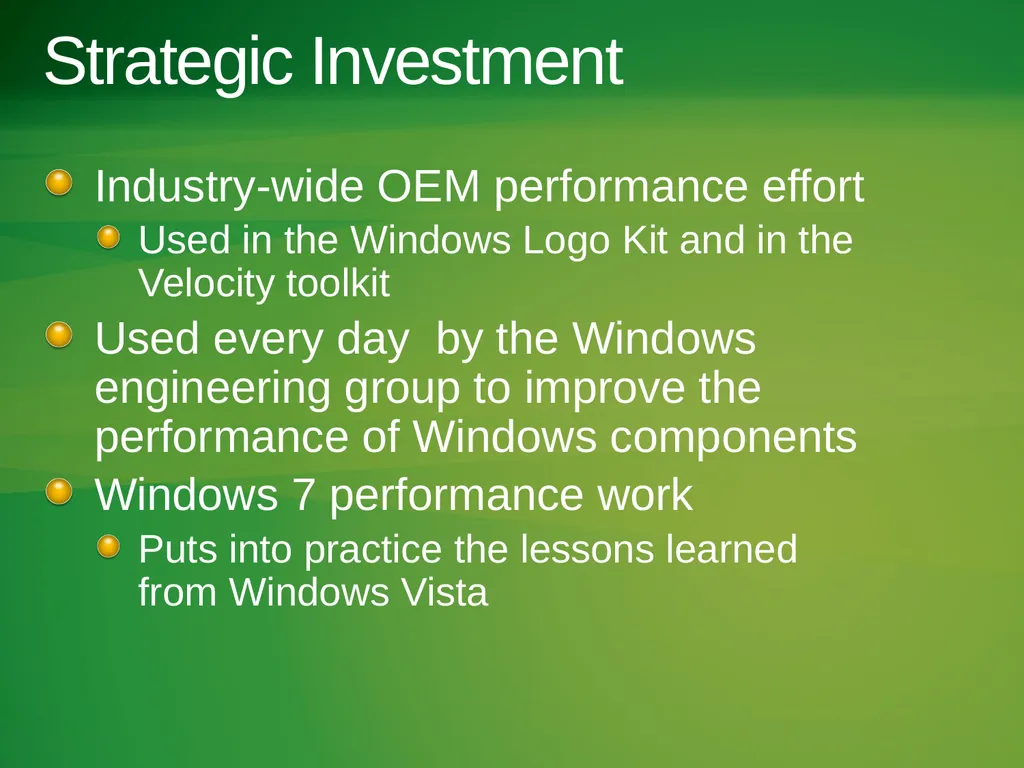 Strategic Investment

Industry-wide OEM performance effort

Used in the Windows Logo Kit and in the Velocity toolkit

Used every day  by the Windows engineering group to improve the performance of Windows components

Windows 7 performance work

Puts into practice the lessons learned from Windows Vista